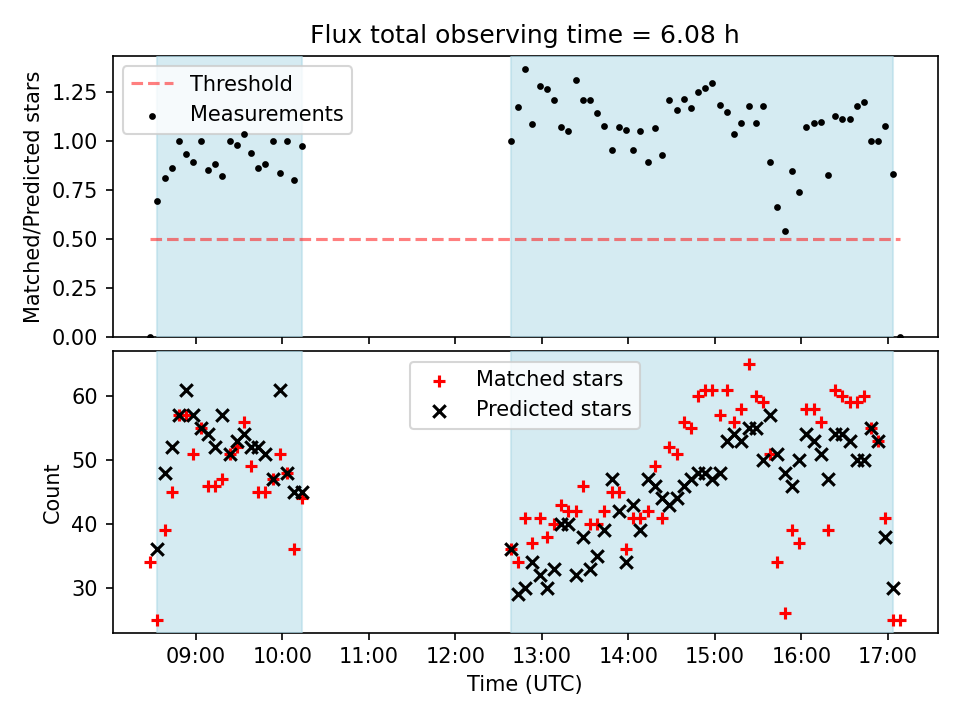 Flux total observing time = 6.08 h

Threshold
Measurements

Matched/Predicted stars

1.25
1.00
0.75
0.50
0.25
0.00

Matched stars
Predicted stars

Count

60
50
40
30

09:00
10:00
11:00
12:00
13:00
14:00
15:00
16:00
17:00

Time (UTC)